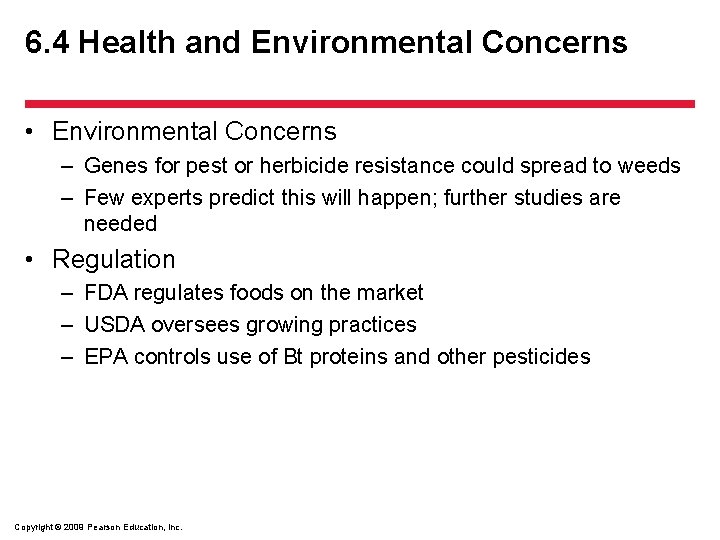 6.4 Health and Environmental Concerns

• Environmental Concerns
– Genes for pest or herbicide resistance could spread to weeds
– Few experts predict this will happen; further studies are needed

• Regulation
– FDA regulates foods on the market
– USDA oversees growing practices
– EPA controls use of Bt proteins and other pesticides

Copyright © 2009 Pearson Education, Inc.